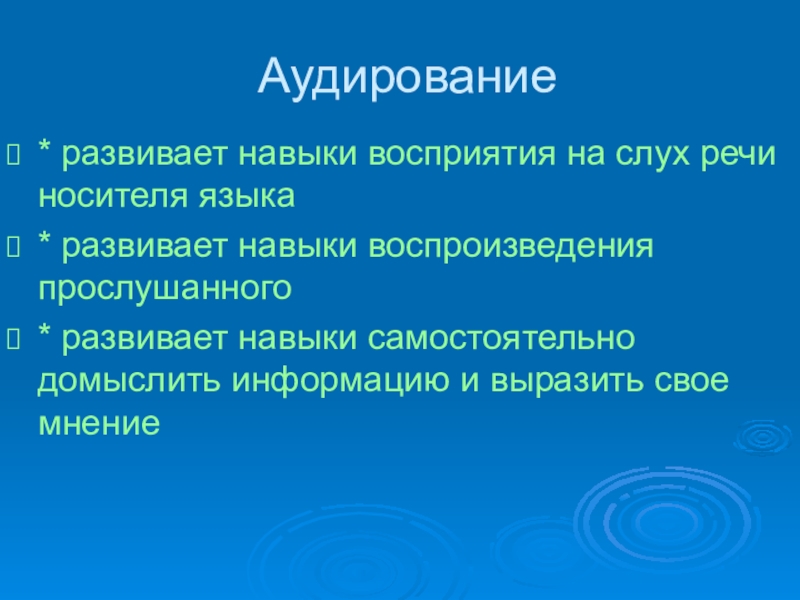 Аудирование

* развивает навыки восприятия на слух речи носителя языка

* развивает навыки воспроизведения прослушанного

* развивает навыки самостоятельно домыслить информацию и выразить свое мнение